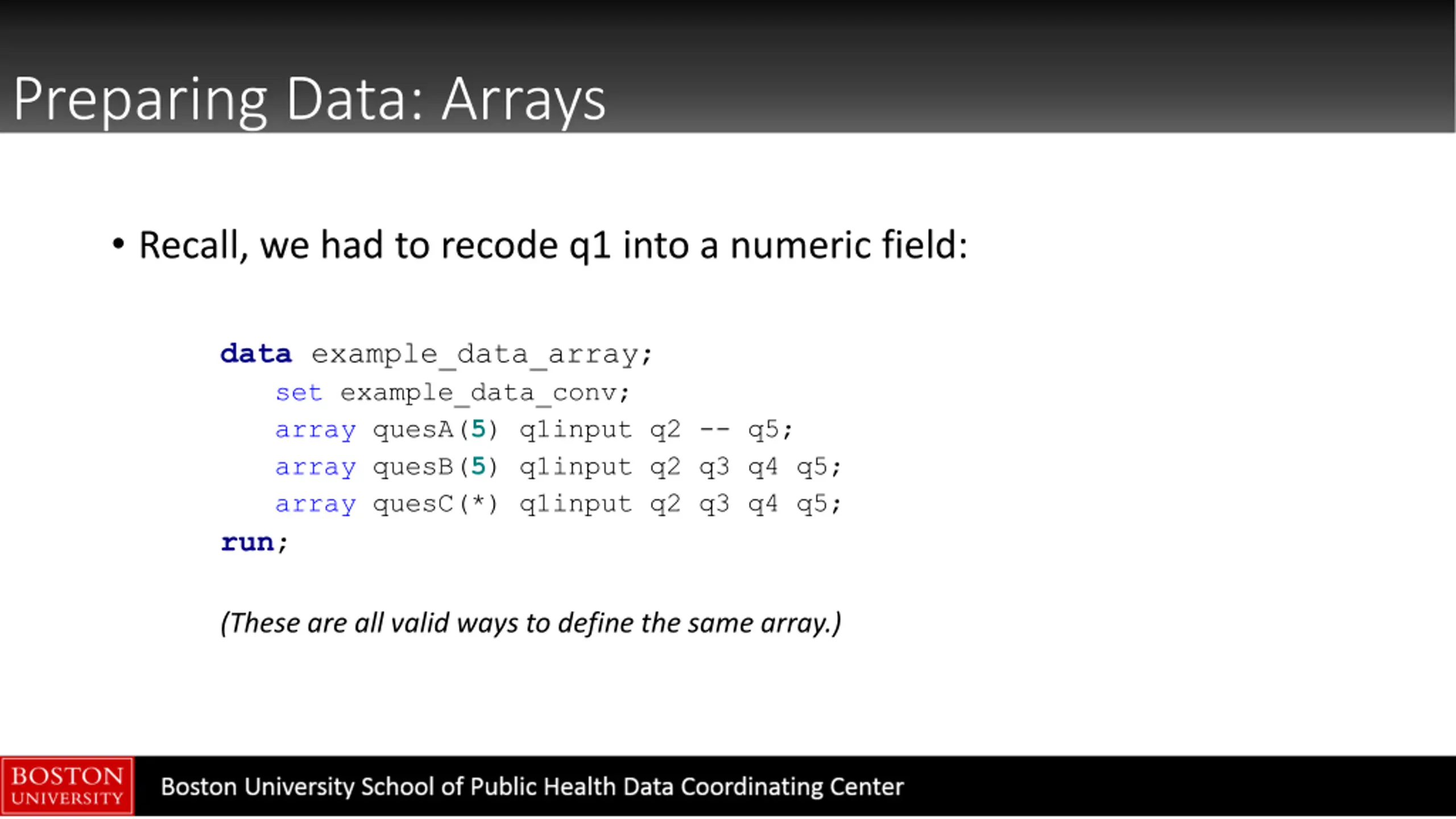 Preparing Data: Arrays

• Recall, we had to recode q1 into a numeric field:

data example_data_array;
set example_data_conv;
array quesA(5) q1input q2 -- q5;
array quesB(5) q1input q2 q3 q4 q5;
array quesC(*) q1input q2 q3 q4 q5;
run;

(These are all valid ways to define the same array.)

BOSTON UNIVERSITY

Boston University School of Public Health Data Coordinating Center